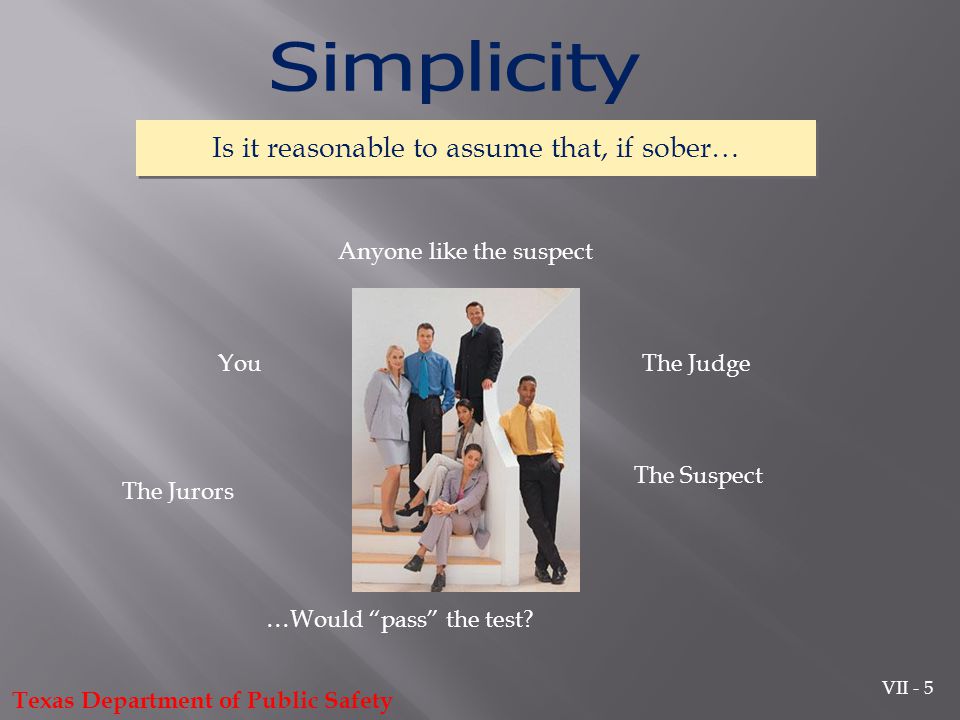 Simplicity

Is it reasonable to assume that, if sober…

Anyone like the suspect

You

The Judge

The Jurors

The Suspect

…Would “pass” the test?

Texas Department of Public Safety

VII - 5